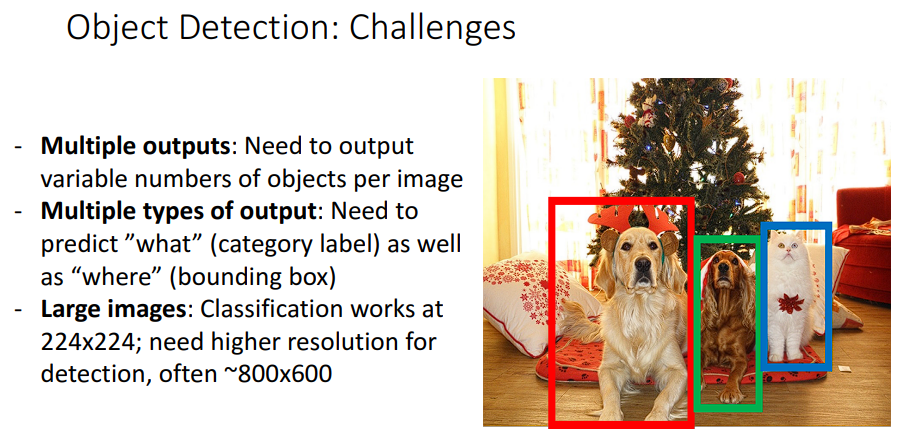 Object Detection: Challenges

- **Multiple outputs**: Need to output variable numbers of objects per image
- **Multiple types of output**: Need to predict ”what” (category label) as well as “where” (bounding box)
- **Large images**: Classification works at 224x224; need higher resolution for detection, often ~800x600